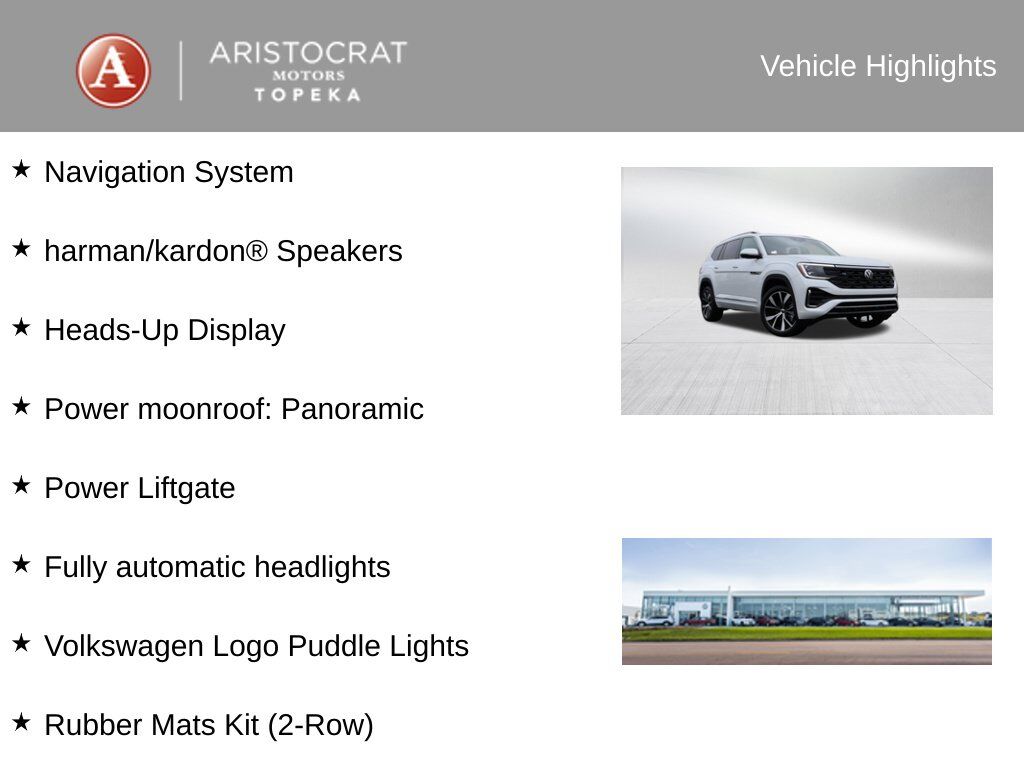 A ARISTOCRAT MOTORS TOPEKA

Vehicle Highlights

★ Navigation System

★ harman/kardon® Speakers

★ Heads-Up Display

★ Power moonroof: Panoramic

★ Power Liftgate

★ Fully automatic headlights

★ Volkswagen Logo Puddle Lights

★ Rubber Mats Kit (2-Row)